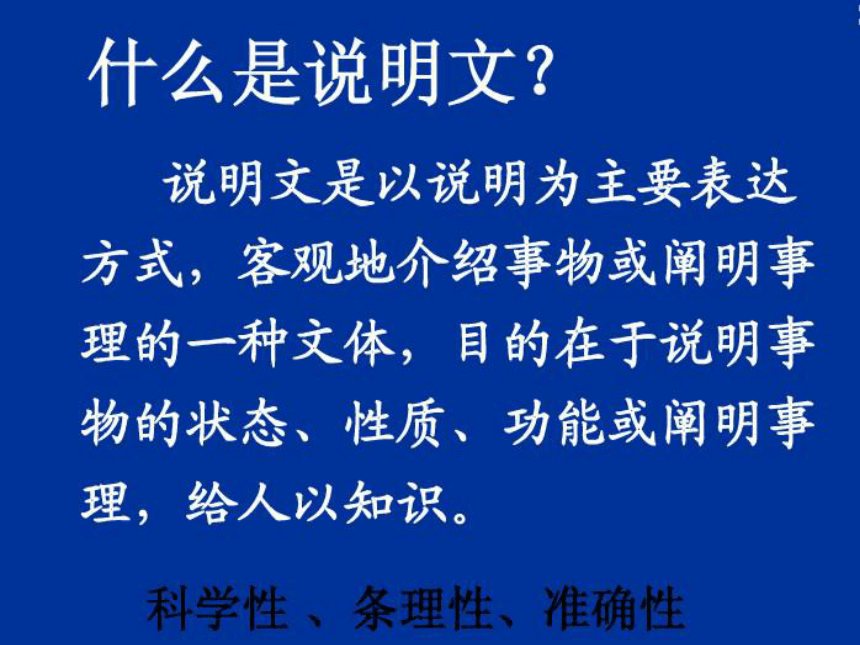 什么是说明文？

说明文是以说明为主要表达方式，客观地介绍事物或阐明事理的一种文体，目的在于说明事物的状态、性质、功能或阐明事理，给人以知识。

科学性 、条理性、准确性